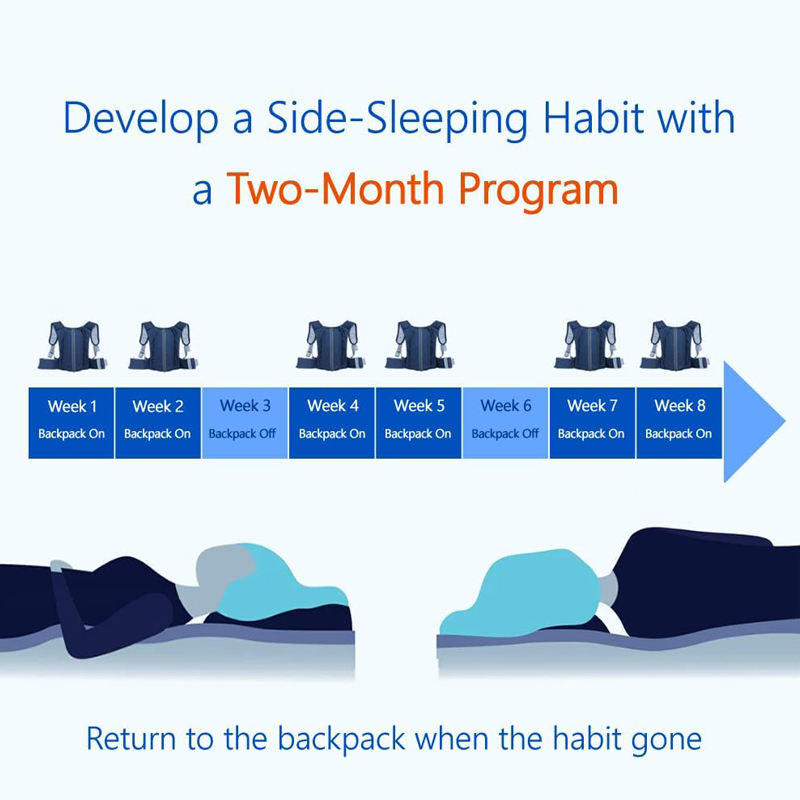 Develop a Side-Sleeping Habit with a Two-Month Program

Week 1
Backpack On

Week 2
Backpack On

Week 3
Backpack Off

Week 4
Backpack On

Week 5
Backpack On

Week 6
Backpack Off

Week 7
Backpack On

Week 8
Backpack On

Return to the backpack when the habit gone